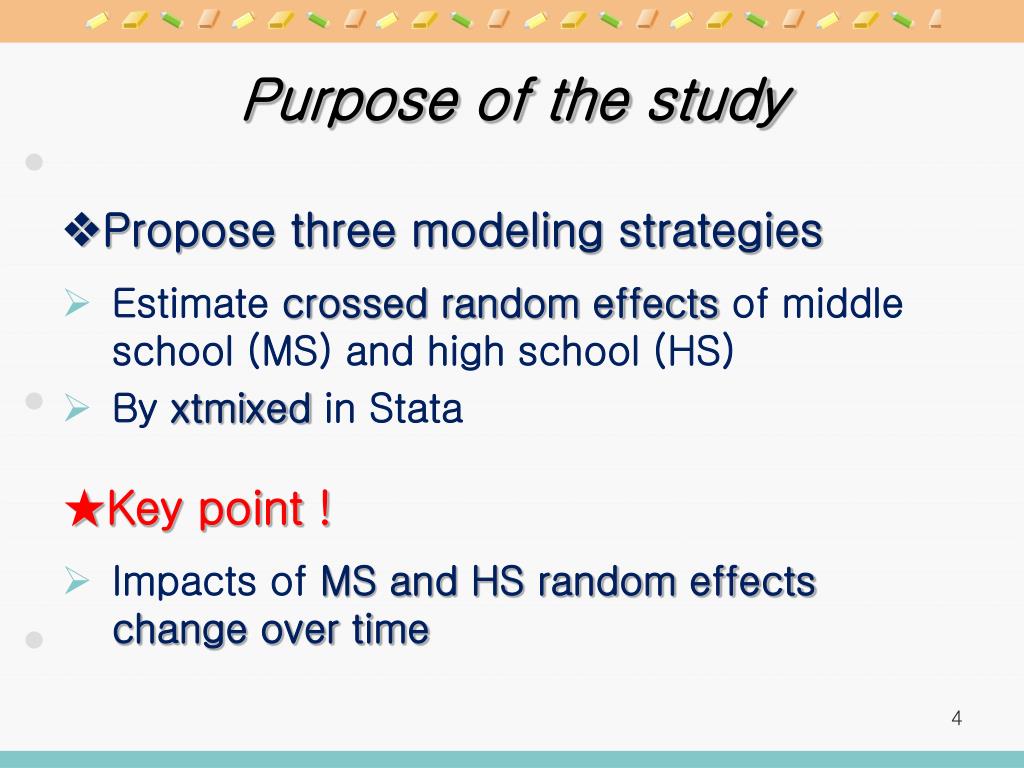 Purpose of the study

❖Propose three modeling strategies

➢ Estimate crossed random effects of middle school (MS) and high school (HS)
➢ By xtmixed in Stata

★Key point !

➢ Impacts of MS and HS random effects change over time

4